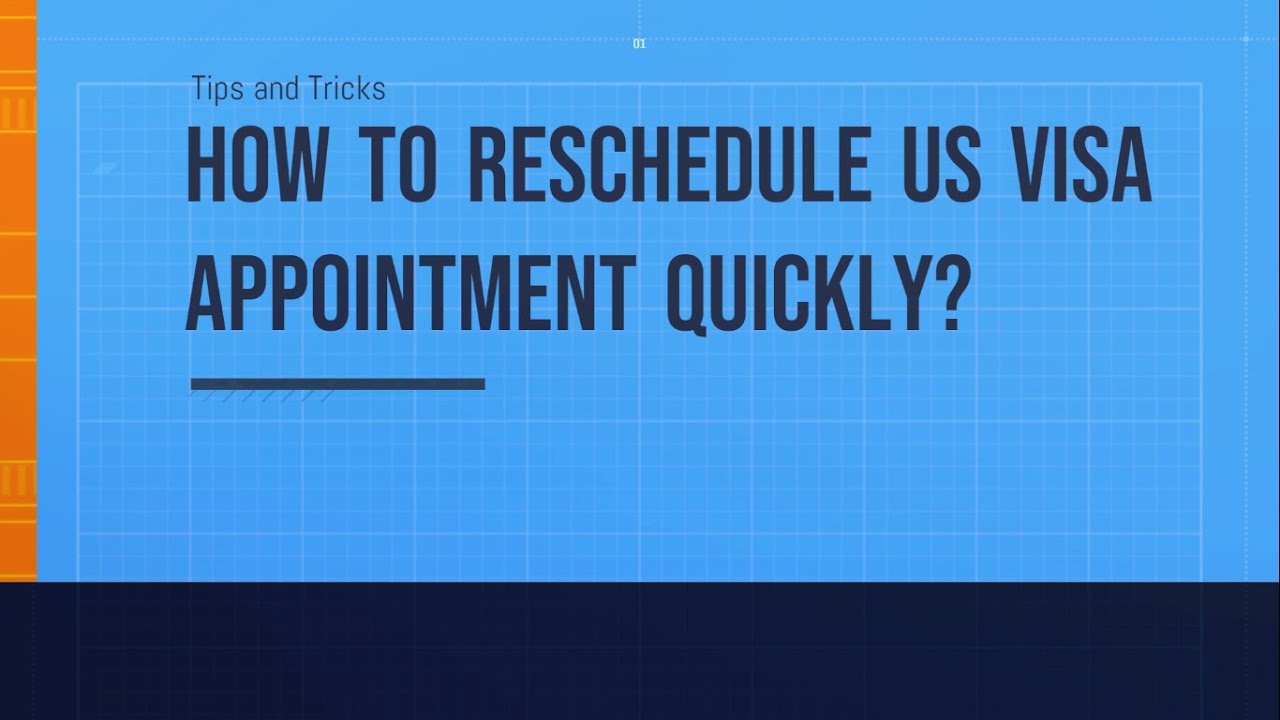 01

Tips and Tricks

HOW TO RESCHEDULE US VISA APPOINTMENT QUICKLY?